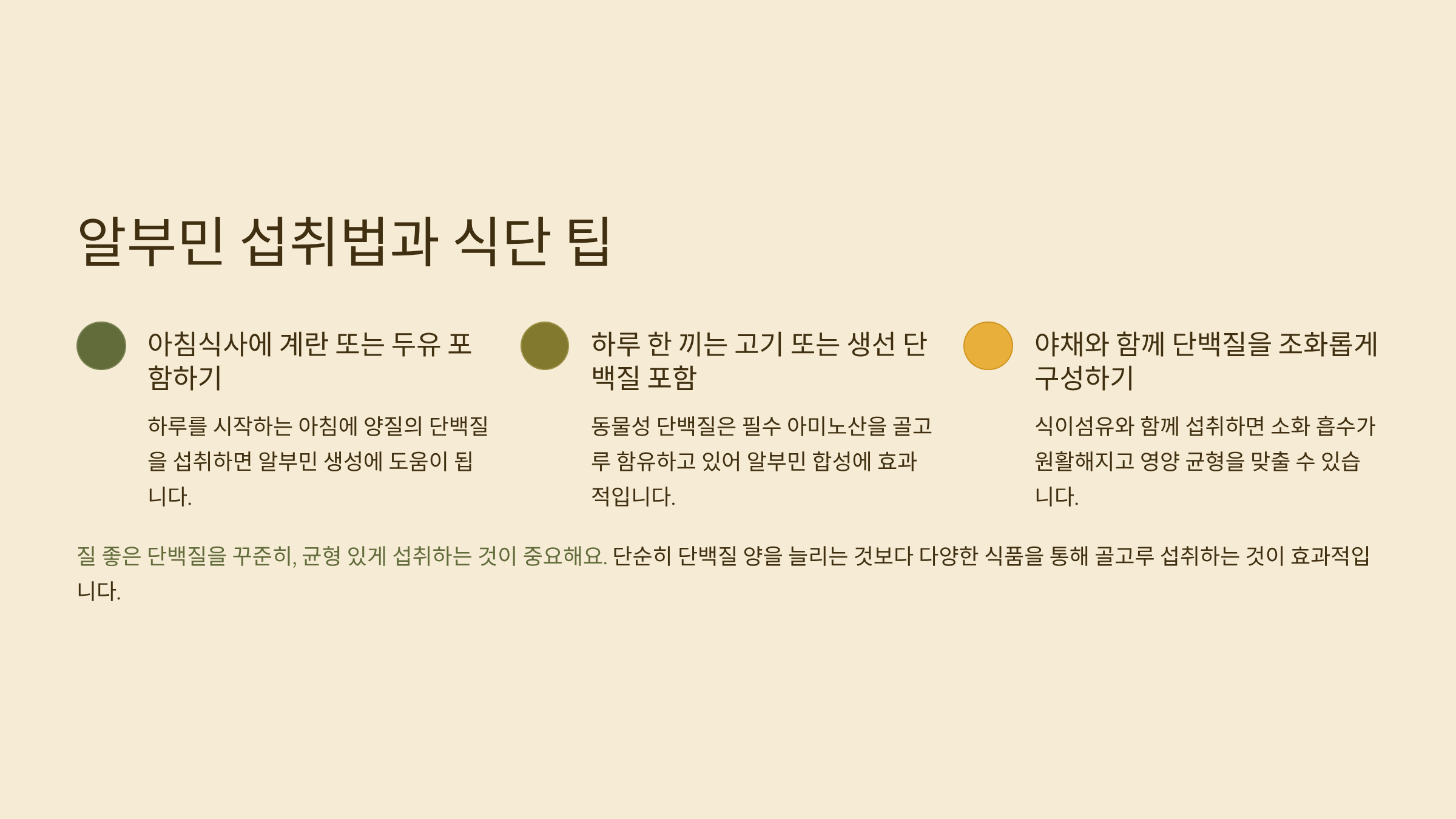 알부민 섭취법과 식단 팁

아침식사에 계란 또는 두유 포함하기

하루를 시작하는 아침에 양질의 단백질을 섭취하면 알부민 생성에 도움이 됩니다.

하루 한 끼는 고기 또는 생선 단백질 포함

동물성 단백질은 필수 아미노산을 골고루 함유하고 있어 알부민 합성에 효과적입니다.

야채와 함께 단백질을 조화롭게 구성하기

식이섬유와 함께 섭취하면 소화 흡수가 원활해지고 영양 균형을 맞출 수 있습니다.

질 좋은 단백질을 꾸준히, 균형 있게 섭취하는 것이 중요해요. 단순히 단백질 양을 늘리는 것보다 다양한 식품을 통해 골고루 섭취하는 것이 효과적입니다.